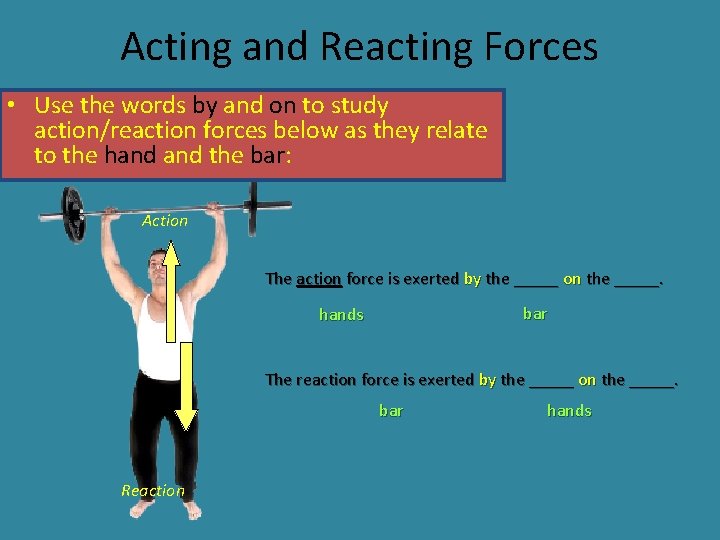 Acting and Reacting Forces

• Use the words by and on to study action/reaction forces below as they relate to the hand and the bar:

Action

The action force is exerted by the _____ on the _____.

hands bar

The reaction force is exerted by the _____ on the _____.

bar hands

Reaction